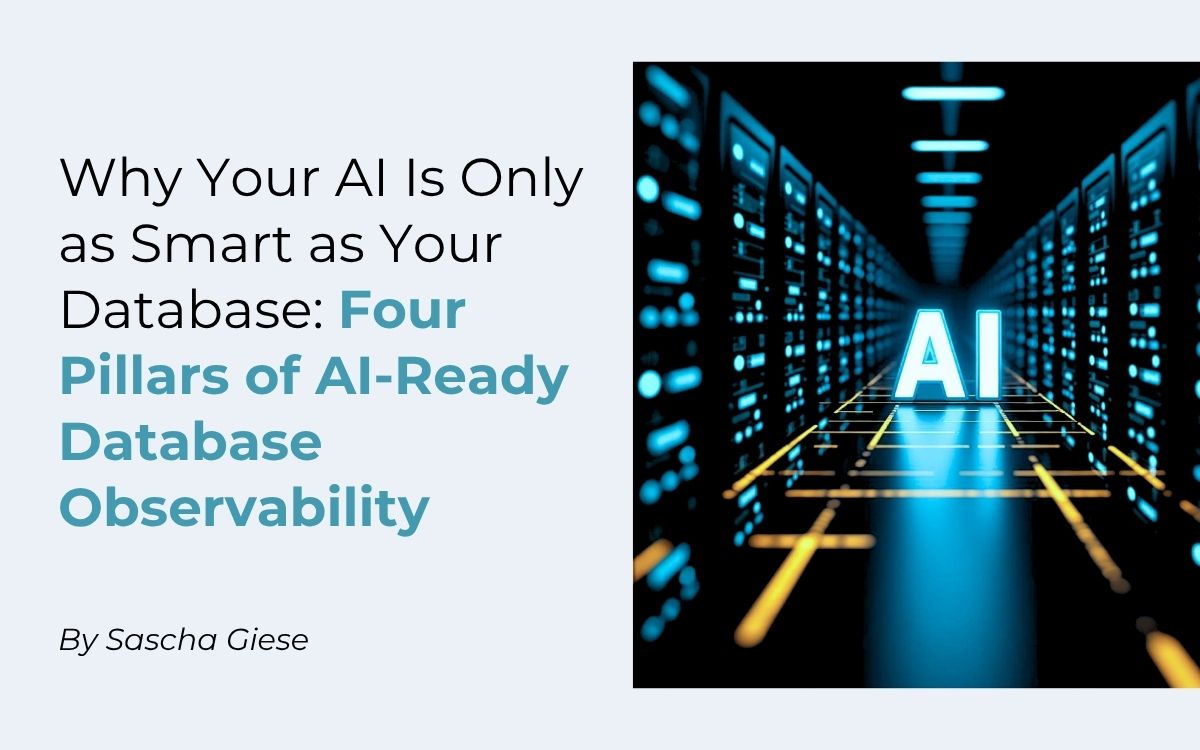 Why Your AI Is Only as Smart as Your Database: Four Pillars of AI-Ready Database Observability

By Sascha Giese

AI